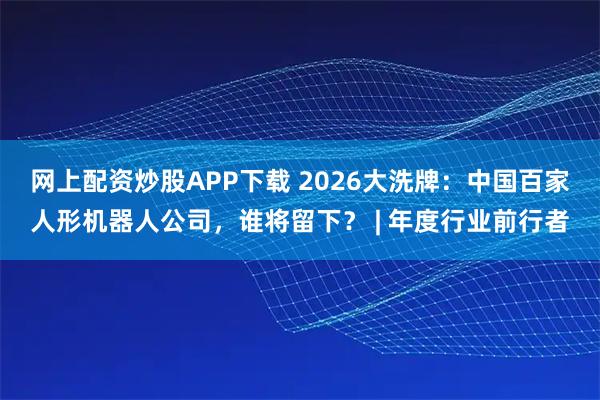 网上配资炒股APP下载 2026大洗牌：中国百家人形机器人公司，谁将留下？ | 年度行业前行者